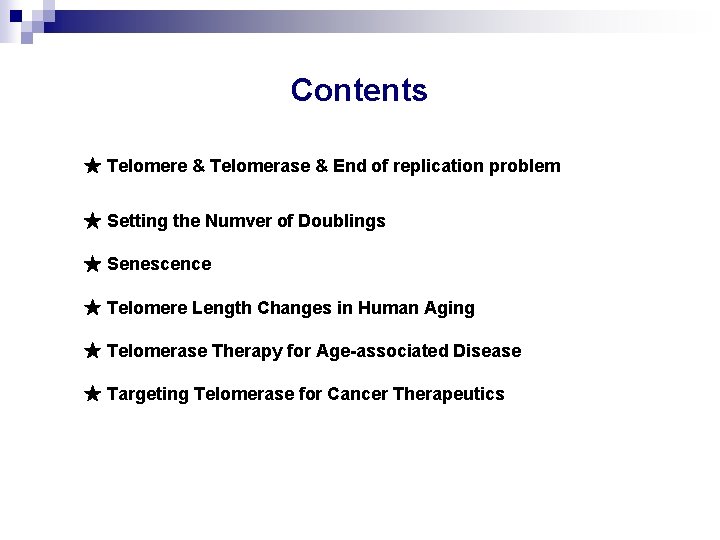 Contents

★ Telomere & Telomerase & End of replication problem

★ Setting the Numver of Doublings

★ Senescence

★ Telomere Length Changes in Human Aging

★ Telomerase Therapy for Age-associated Disease

★ Targeting Telomerase for Cancer Therapeutics